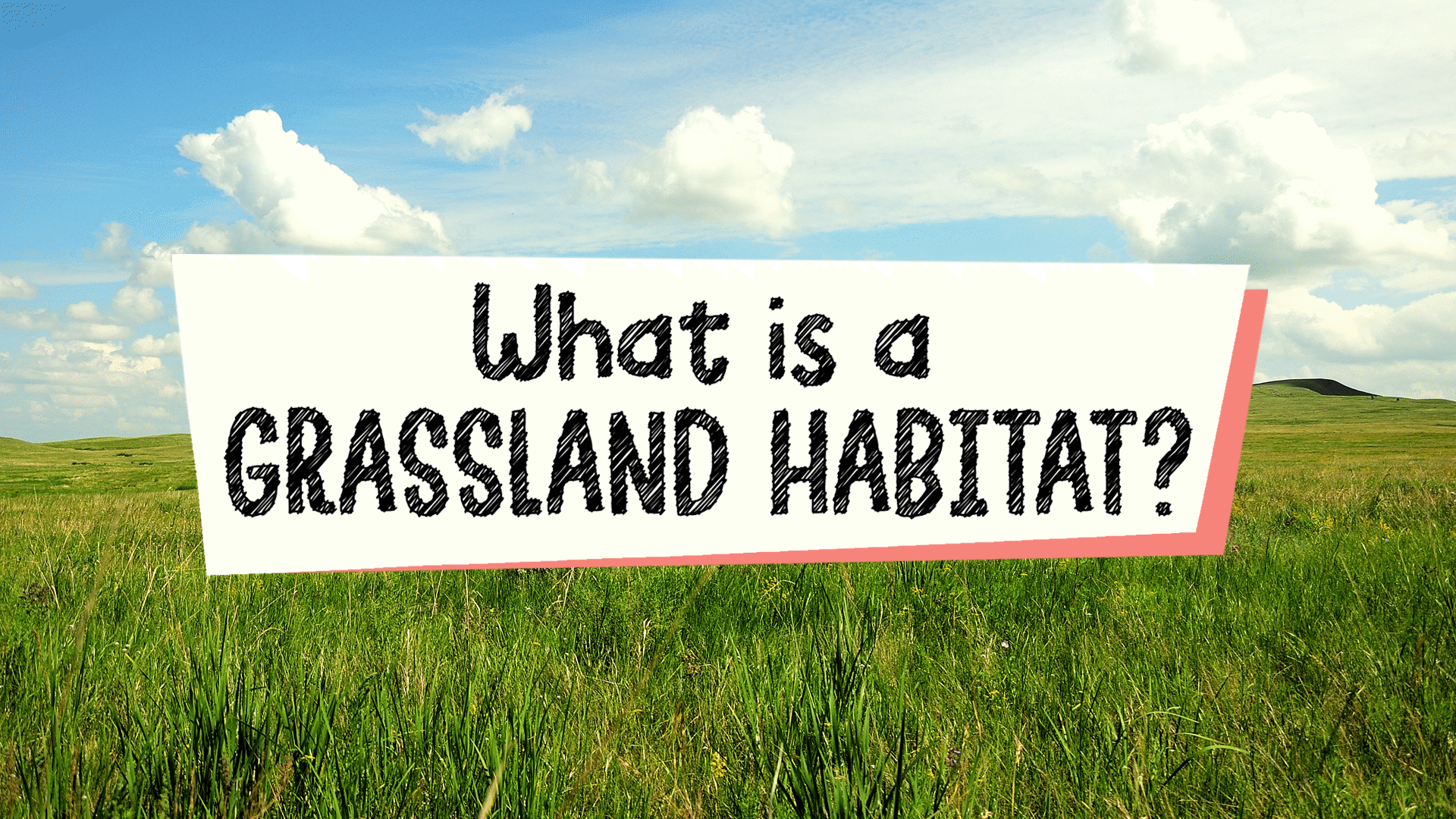 What is a
GRASSLAND HABITAT?